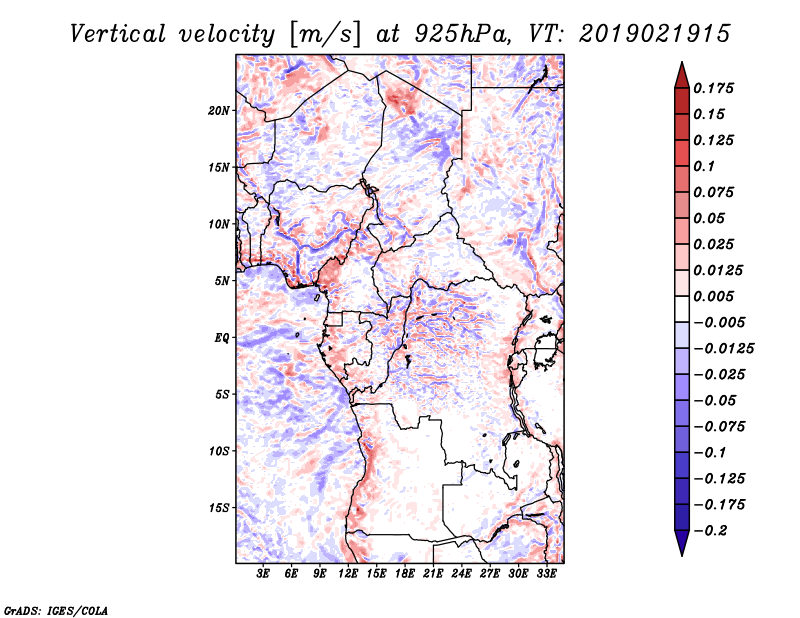 Vertical velocity [m/s] at 925hPa, VT: 2019021915

20N
15N
10N
5N
EQ
5S
10S
15S

3E 6E 9E 12E 15E 18E 21E 24E 27E 30E 33E

0.175
0.15
0.125
0.1
0.075
0.05
0.025
0.0125
0.005
−0.005
−0.0125
−0.025
−0.05
−0.075
−0.1
−0.125
−0.175
−0.2

GrADS: IGES/COLA